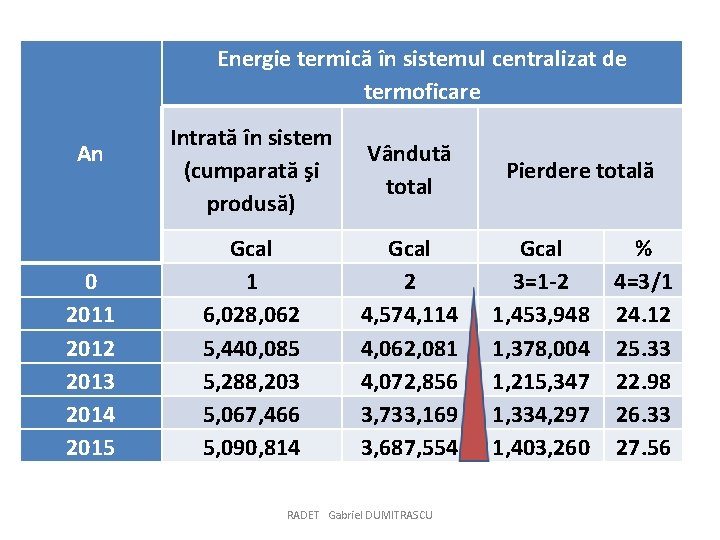 | An | Energie termică în sistemul centralizat de termoficare | | | |
|---|---|---|---|---|
| | Intrată în sistem (cumparată şi produsă) | Vândută total | Pierdere totală | |
| | Gcal | Gcal | Gcal | % |
| 0 | 1 | 2 | 3=1-2 | 4=3/1 |
| 2011 | 6,028,062 | 4,574,114 | 1,453,948 | 24.12 |
| 2012 | 5,440,085 | 4,062,081 | 1,378,004 | 25.33 |
| 2013 | 5,288,203 | 4,072,856 | 1,215,347 | 22.98 |
| 2014 | 5,067,466 | 3,733,169 | 1,334,297 | 26.33 |
| 2015 | 5,090,814 | 3,687,554 | 1,403,260 | 27.56 |

RADET Gabriel DUMITRASCU